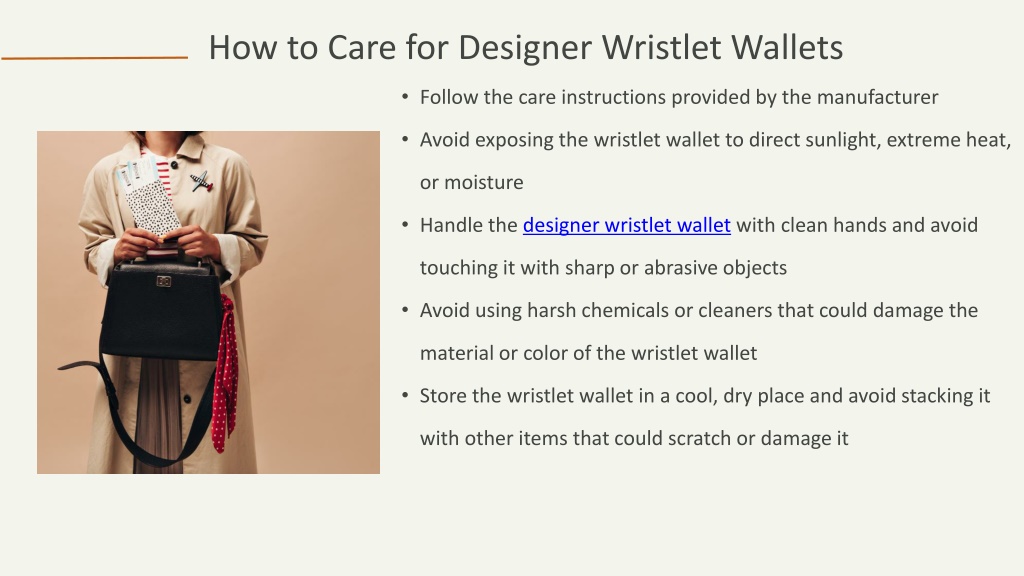 How to Care for Designer Wristlet Wallets

• Follow the care instructions provided by the manufacturer

• Avoid exposing the wristlet wallet to direct sunlight, extreme heat, or moisture

• Handle the designer wristlet wallet with clean hands and avoid touching it with sharp or abrasive objects

• Avoid using harsh chemicals or cleaners that could damage the material or color of the wristlet wallet

• Store the wristlet wallet in a cool, dry place and avoid stacking it with other items that could scratch or damage it